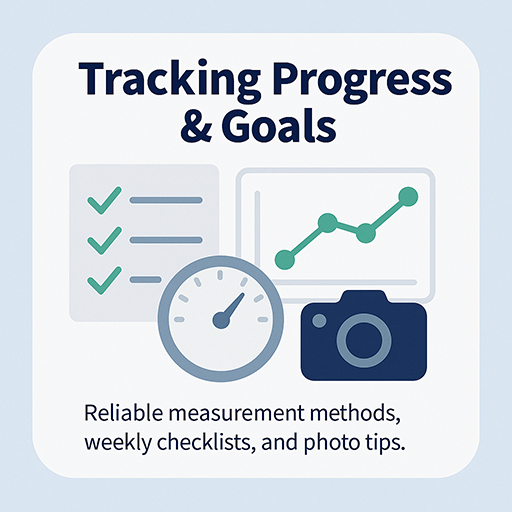 Tracking Progress & Goals

Reliable measurement methods, weekly checklists, and photo tips.